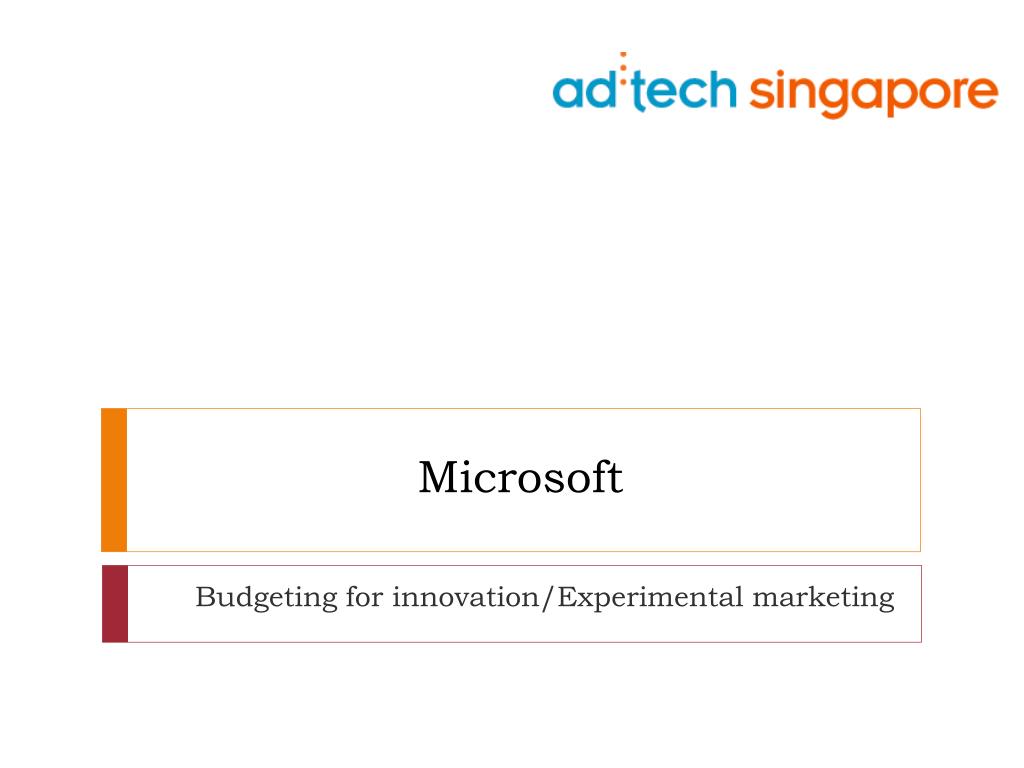 ad:tech singapore

Microsoft

Budgeting for innovation/Experimental marketing